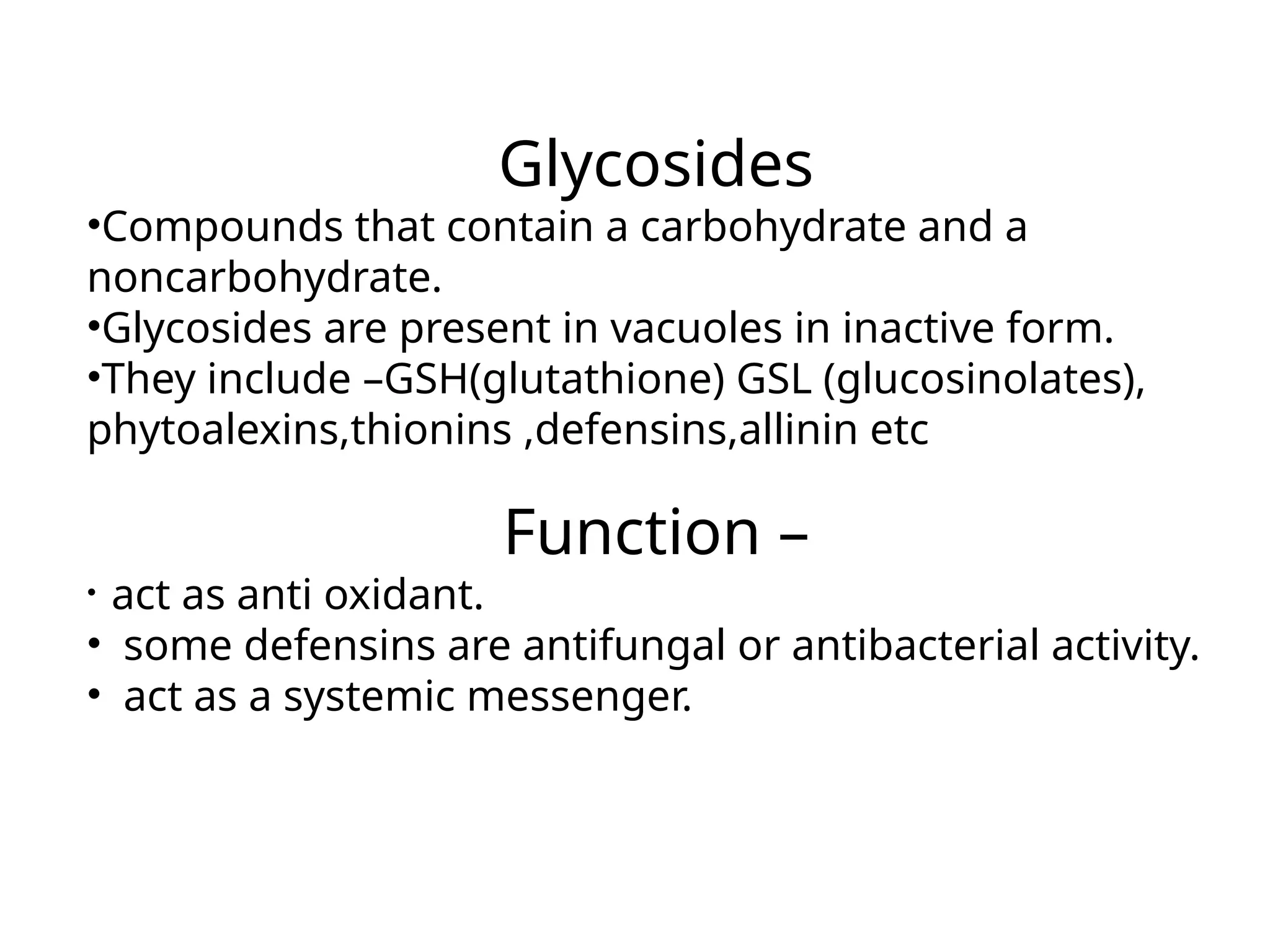 Glycosides

•Compounds that contain a carbohydrate and a noncarbohydrate.
•Glycosides are present in vacuoles in inactive form.
•They include –GSH(glutathione) GSL (glucosinolates), phytoalexins,thionins ,defensins,allinin etc

Function –

• act as anti oxidant.
• some defensins are antifungal or antibacterial activity.
• act as a systemic messenger.